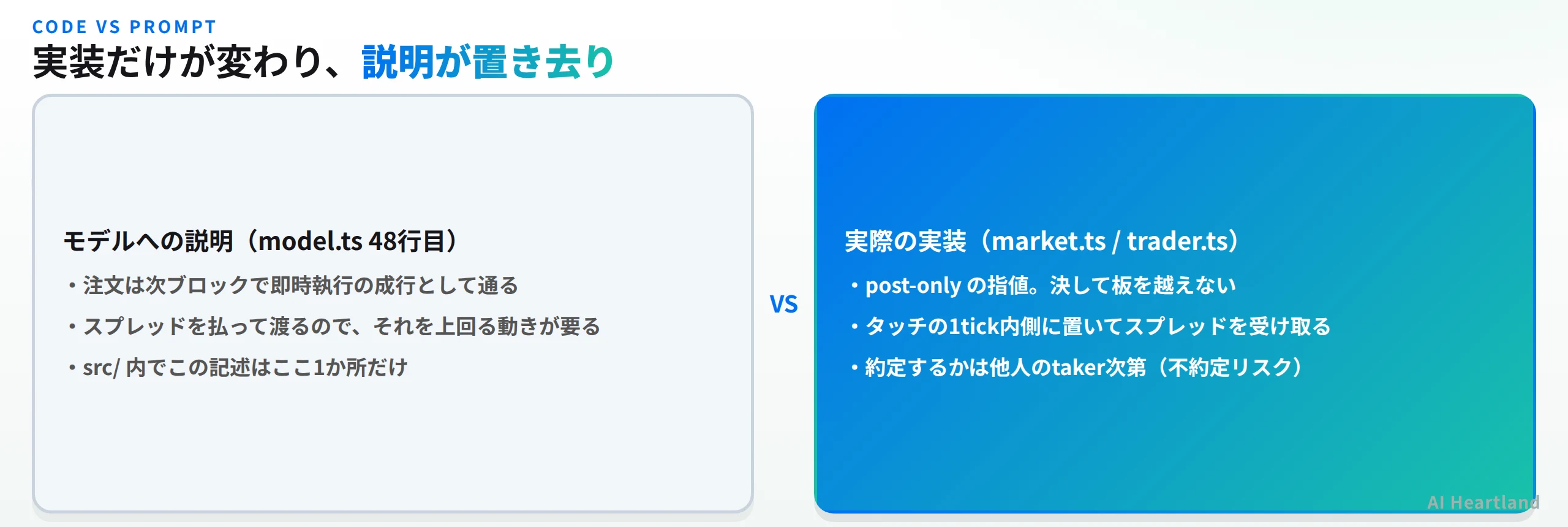 CODE VS PROMPT

実装だけが変わり、説明が置き去り

モデルへの説明（model.ts 48行目）

・注文は次ブロックで即時執行の成行として通る

・スプレッドを払って渡るので、それを上回る動きが要る

・src/ 内でこの記述はここ1か所だけ

VS

実際の実装（market.ts / trader.ts）

・post-only の指値。決して板を越えない

・タッチの1tick内側に置いてスプレッドを受け取る

・約定するかは他人のtaker次第（不約定リスク）

AI Heartland